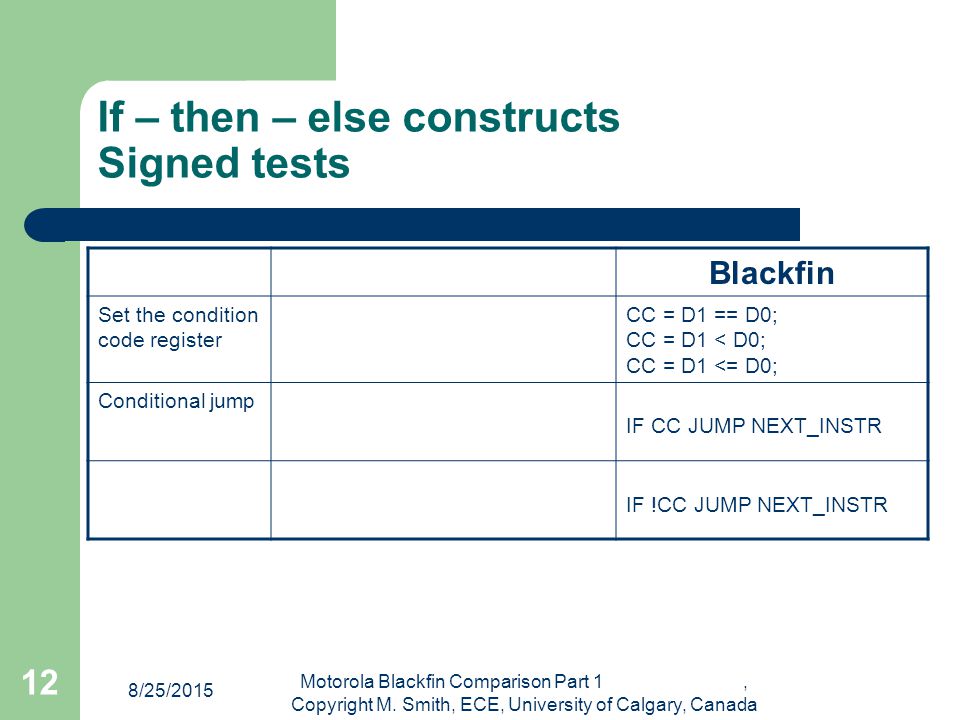 If – then – else constructs
Signed tests

| | | Blackfin |
|---|---|---|
| Set the condition code register | | CC = D1 == D0; CC = D1 < D0; CC = D1 <= D0; |
| Conditional jump | | IF CC JUMP NEXT_INSTR |
| | | IF !CC JUMP NEXT_INSTR |

12

8/25/2015

Motorola Blackfin Comparison Part 1 ,
Copyright M. Smith, ECE, University of Calgary, Canada